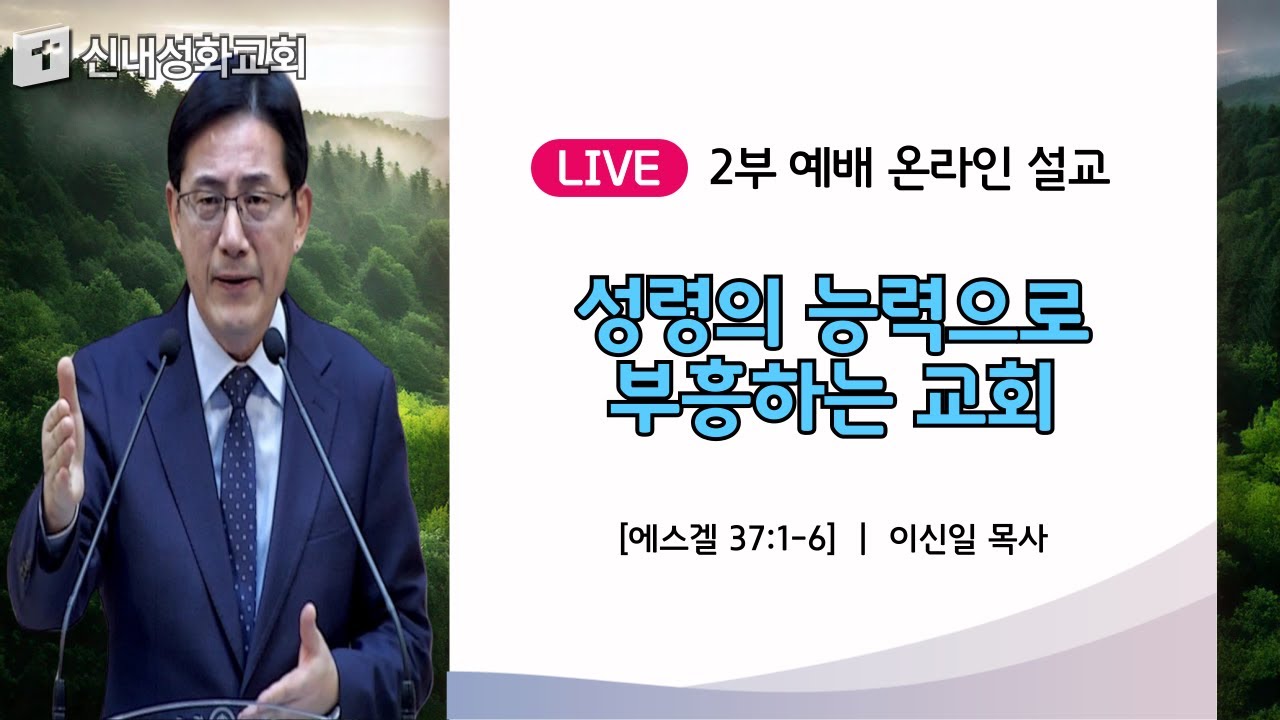 신내성화교회

LIVE 2부 예배 온라인 설교

성령의 능력으로
부흥하는 교회

[에스겔 37:1-6] | 이신일 목사